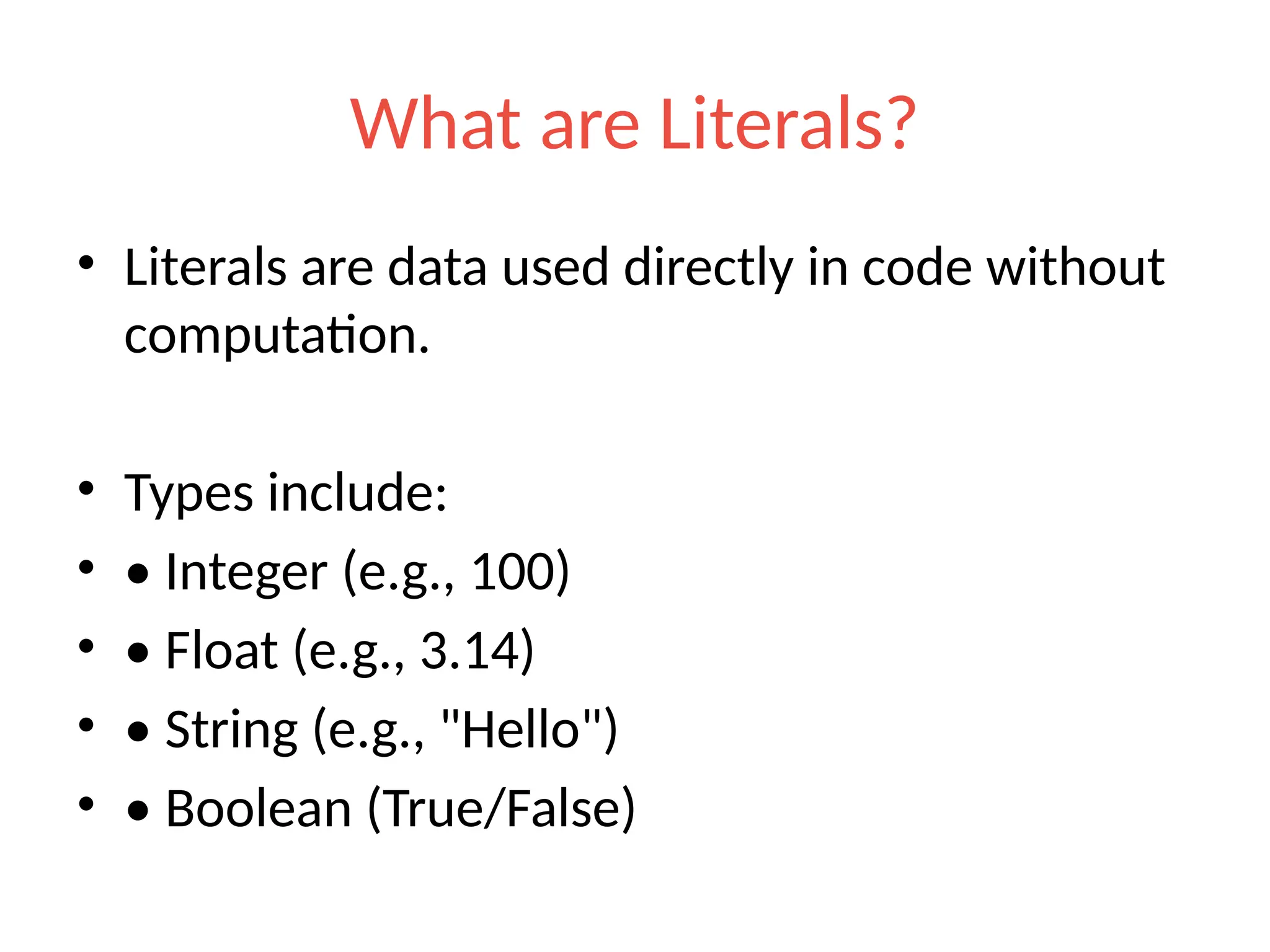 What are Literals?

• Literals are data used directly in code without computation.

• Types include:
• • Integer (e.g., 100)
• • Float (e.g., 3.14)
• • String (e.g., "Hello")
• • Boolean (True/False)